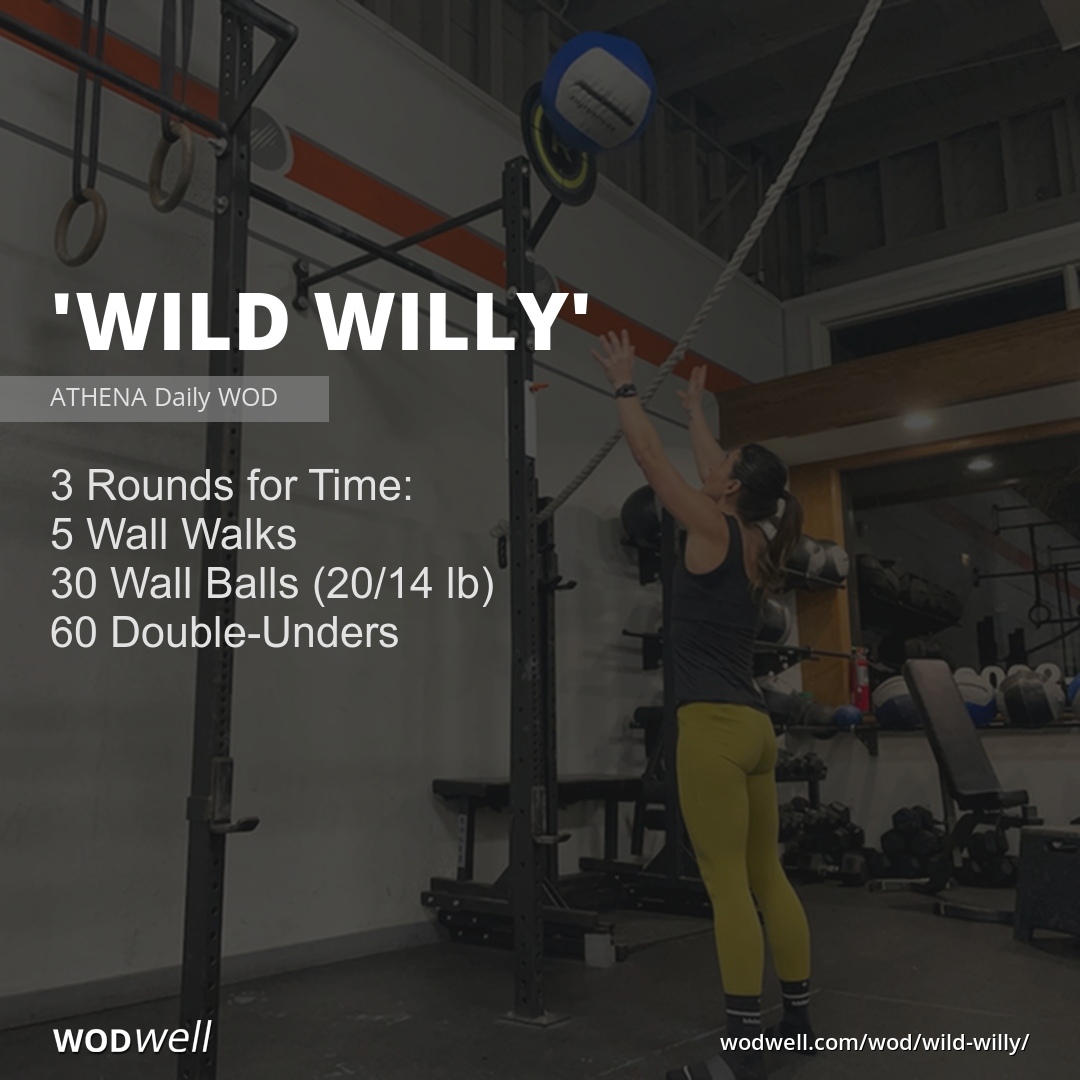 'WILD WILLY'

ATHENA Daily WOD

3 Rounds for Time:
5 Wall Walks
30 Wall Balls (20/14 lb)
60 Double-Unders

WODwell

wodwell.com/wod/wild-willy/